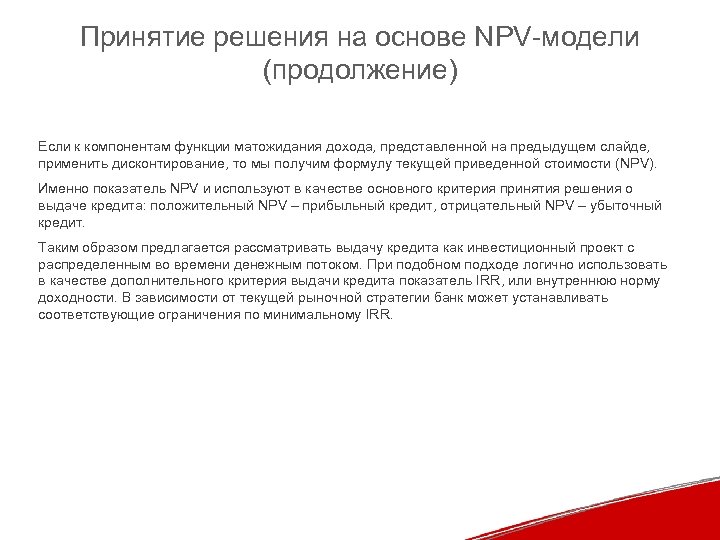 Принятие решения на основе NPV-модели (продолжение)

Если к компонентам функции матожидания дохода, представленной на предыдущем слайде, применить дисконтирование, то мы получим формулу текущей приведенной стоимости (NPV).

Именно показатель NPV и используют в качестве основного критерия принятия решения о выдаче кредита: положительный NPV – прибыльный кредит, отрицательный NPV – убыточный кредит.

Таким образом предлагается рассматривать выдачу кредита как инвестиционный проект с распределенным во времени денежным потоком. При подобном подходе логично использовать в качестве дополнительного критерия выдачи кредита показатель IRR, или внутреннюю норму доходности. В зависимости от текущей рыночной стратегии банк может устанавливать соответствующие ограничения по минимальному IRR.